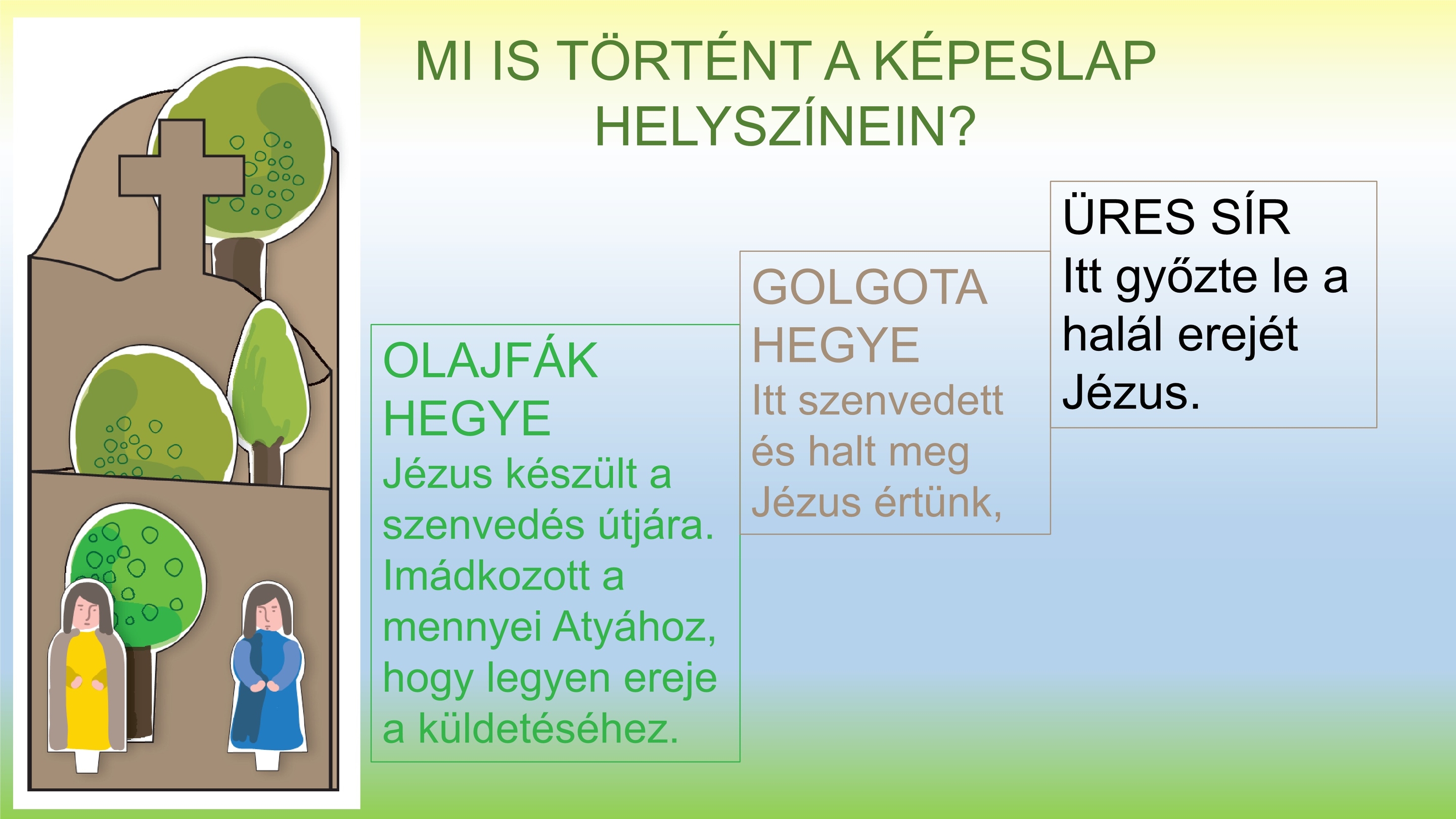 MI IS TÖRTÉNT A KÉPESLAP HELYSZÍNEIN?

OLAJFÁK HEGYE
Jézus készült a szenvedés útjára. Imádkozott a mennyei Atyához, hogy legyen ereje a küldetéséhez.

GOLGOTA HEGYE
Itt szenvedett és halt meg Jézus értünk,

ÜRES SÍR
Itt győzte le a halál erejét Jézus.